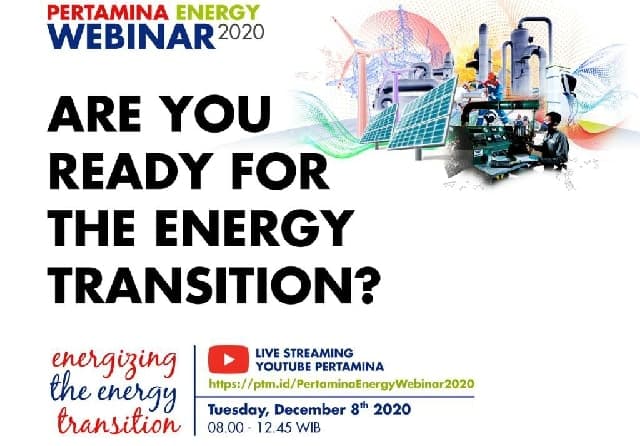 PERTAMINA ENERGY WEBINAR 2020

ARE YOU READY FOR THE ENERGY TRANSITION?

energizing the energy transition

LIVE STREAMING YOUTUBE PERTAMINA
https://ptm.id/PertaminaEnergyWebinar2020

Tuesday, December 8$^{th}$ 2020
08.00 - 12.45 WIB